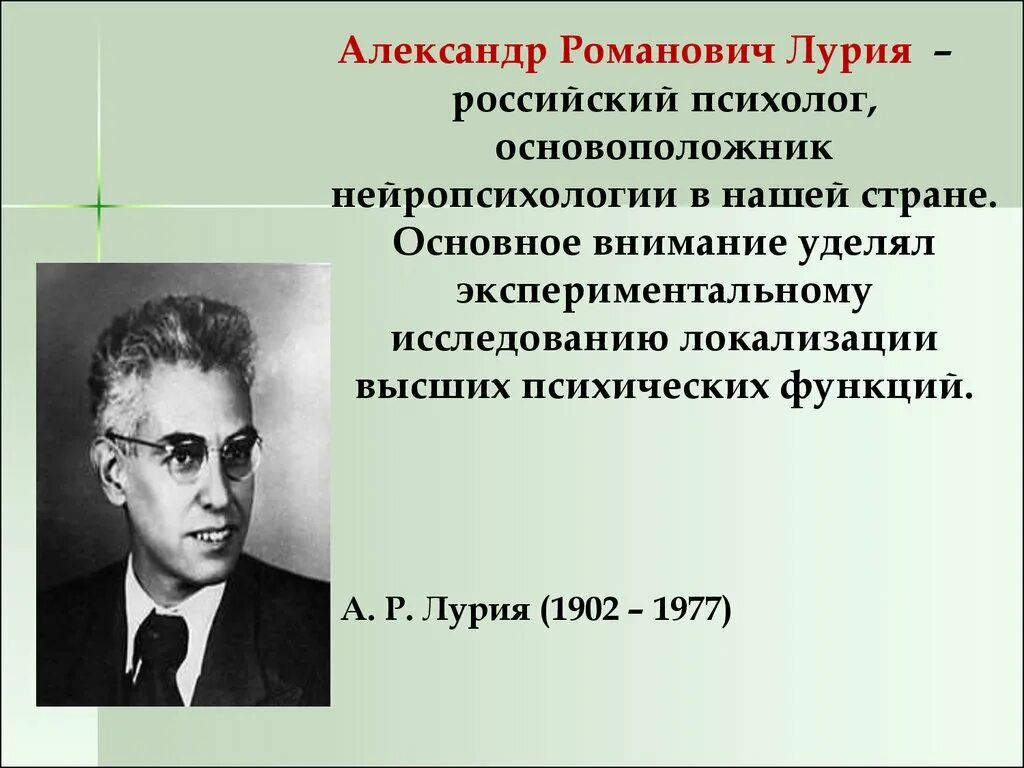 Александр Романович Лурия – российский психолог, основоположник нейропсихологии в нашей стране. Основное внимание уделял экспериментальному исследованию локализации высших психических функций.

А. Р. Лурия (1902 – 1977)